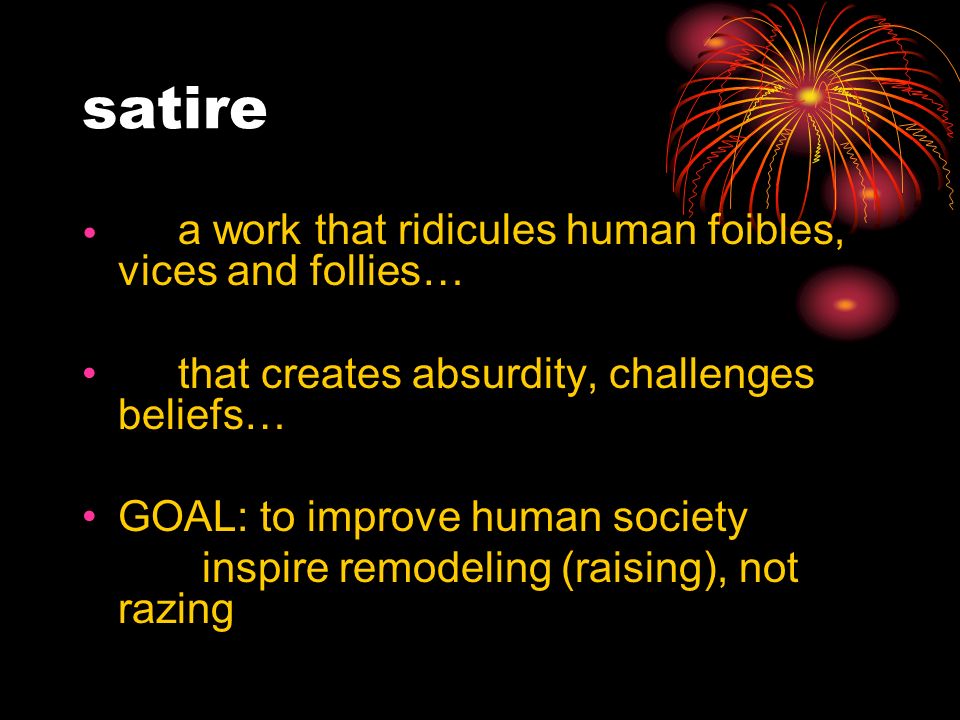 satire

• a work that ridicules human foibles, vices and follies…

• that creates absurdity, challenges beliefs…

• GOAL: to improve human society
inspire remodeling (raising), not razing